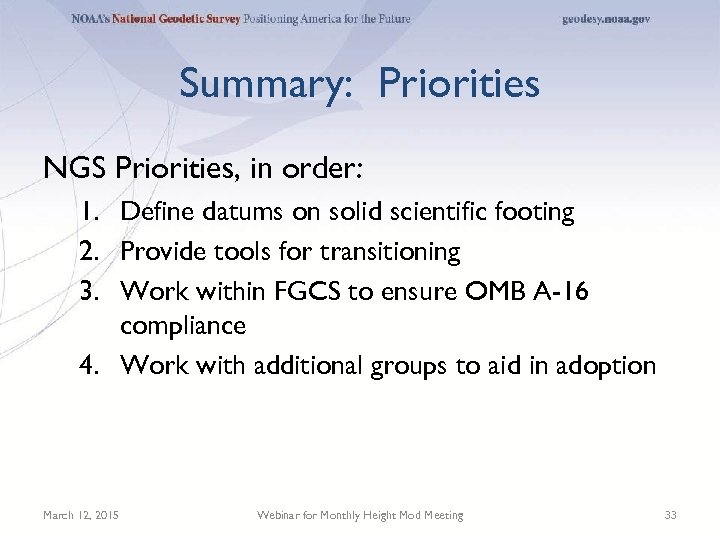 NOAA's National Geodetic Survey Positioning America for the Future

geodesy.noaa.gov

Summary: Priorities

NGS Priorities, in order:

1. Define datums on solid scientific footing
2. Provide tools for transitioning
3. Work within FGCS to ensure OMB A-16 compliance
4. Work with additional groups to aid in adoption

March 12, 2015

Webinar for Monthly Height Mod Meeting

33